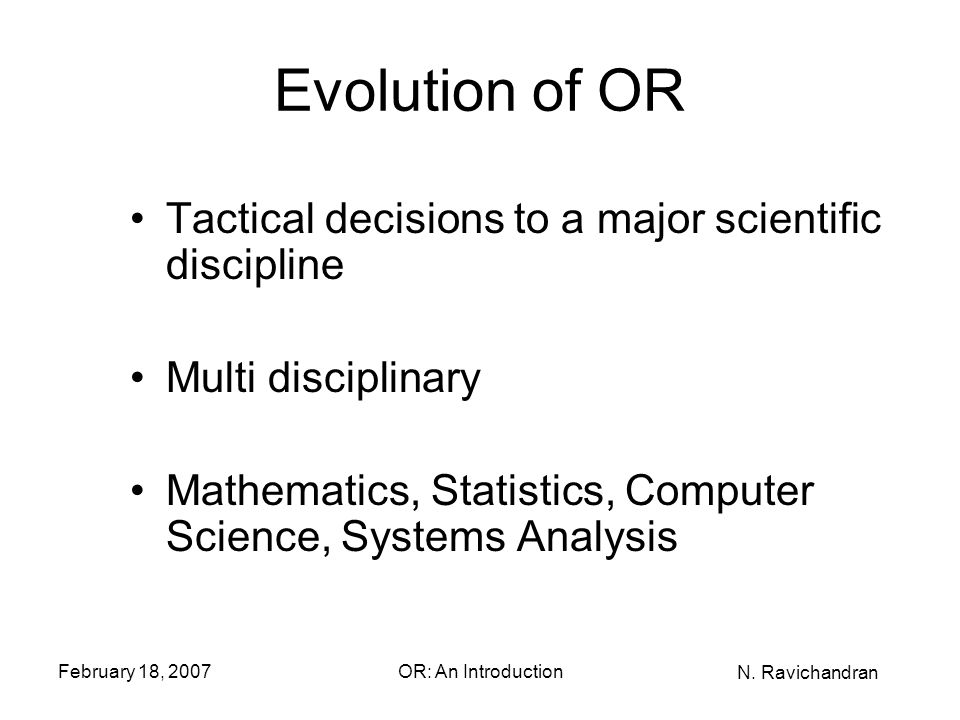 Evolution of OR

• Tactical decisions to a major scientific discipline

• Multi disciplinary

• Mathematics, Statistics, Computer Science, Systems Analysis

February 18, 2007

OR: An Introduction

N. Ravichandran